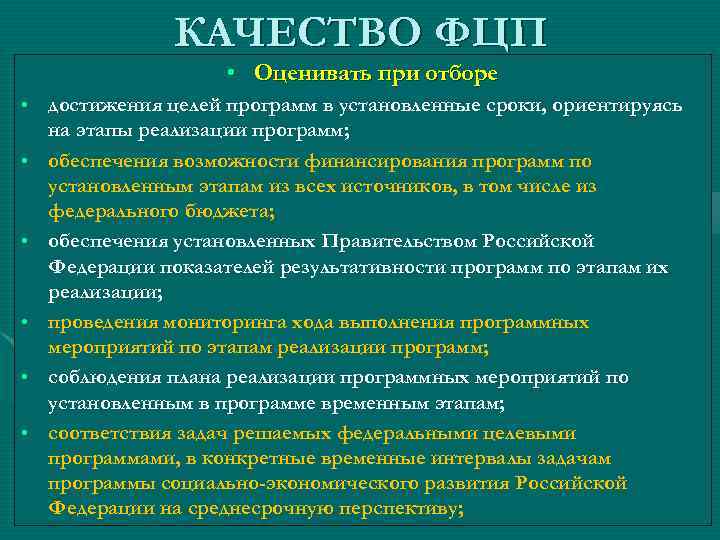 КАЧЕСТВО ФЦП

• Оценивать при отборе

• достижения целей программ в установленные сроки, ориентируясь на этапы реализации программ;

• обеспечения возможности финансирования программ по установленным этапам из всех источников, в том числе из федерального бюджета;

• обеспечения установленных Правительством Российской Федерации показателей результативности программ по этапам их реализации;

• проведения мониторинга хода выполнения программных мероприятий по этапам реализации программ;

• соблюдения плана реализации программных мероприятий по установленным в программе временным этапам;

• соответствия задач решаемых федеральными целевыми программами, в конкретные временные интервалы задачам программы социально-экономического развития Российской Федерации на среднесрочную перспективу;